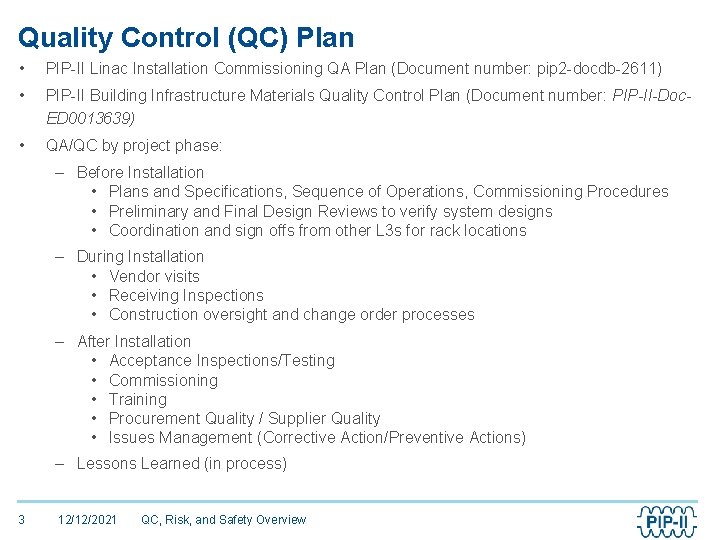 Quality Control (QC) Plan

• PIP-II Linac Installation Commissioning QA Plan (Document number: pip2-docdb-2611)

• PIP-II Building Infrastructure Materials Quality Control Plan (Document number: PIP-II-Doc-ED0013639)

• QA/QC by project phase:

– Before Installation
• Plans and Specifications, Sequence of Operations, Commissioning Procedures
• Preliminary and Final Design Reviews to verify system designs
• Coordination and sign offs from other L3s for rack locations

– During Installation
• Vendor visits
• Receiving Inspections
• Construction oversight and change order processes

– After Installation
• Acceptance Inspections/Testing
• Commissioning
• Training
• Procurement Quality / Supplier Quality
• Issues Management (Corrective Action/Preventive Actions)

– Lessons Learned (in process)

3 12/12/2021 QC, Risk, and Safety Overview

PIP-II